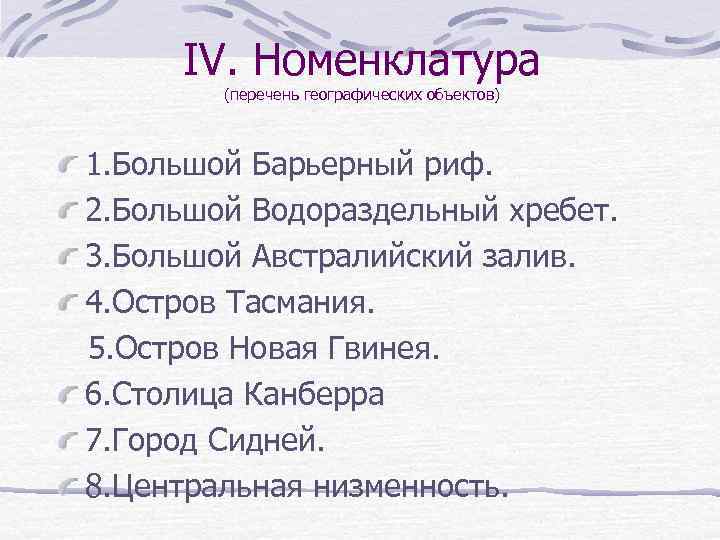 IV. Номенклатура
(перечень географических объектов)

1.Большой Барьерный риф.
2.Большой Водораздельный хребет.
3.Большой Австралийский залив.
4.Остров Тасмания.
5.Остров Новая Гвинея.
6.Столица Канберра
7.Город Сидней.
8.Центральная низменность.